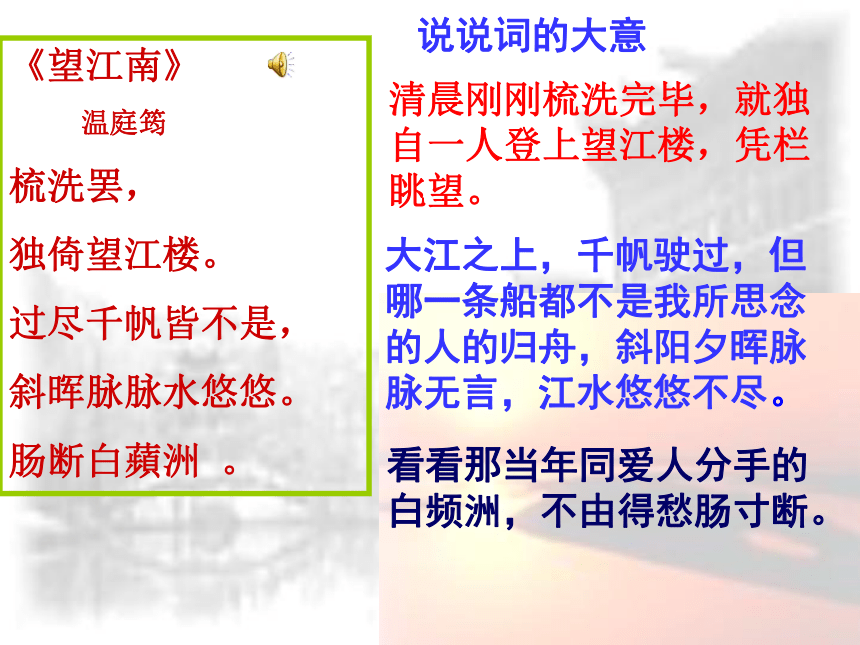 《望江南》
温庭筠

梳洗罢，
独倚望江楼。
过尽千帆皆不是，
斜晖脉脉水悠悠。
肠断白蘋洲 。

说说词的大意

清晨刚刚梳洗完毕，就独自一人登上望江楼，凭栏眺望。

大江之上，千帆驶过，但哪一条船都不是我所思念的人的归舟，斜阳夕晖脉脉无言，江水悠悠不尽。

看看那当年同爱人分手的白频洲，不由得愁肠寸断。